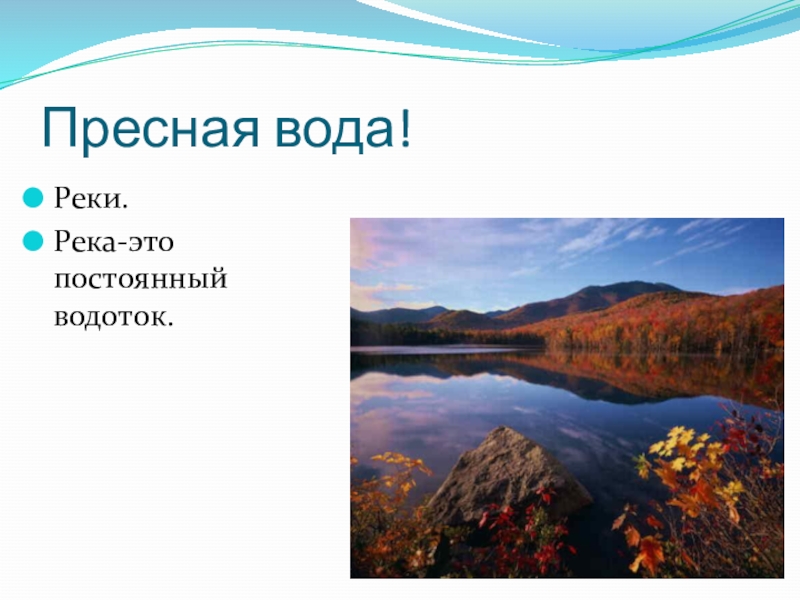 Пресная вода!

Реки.

Река-это постоянный водоток.